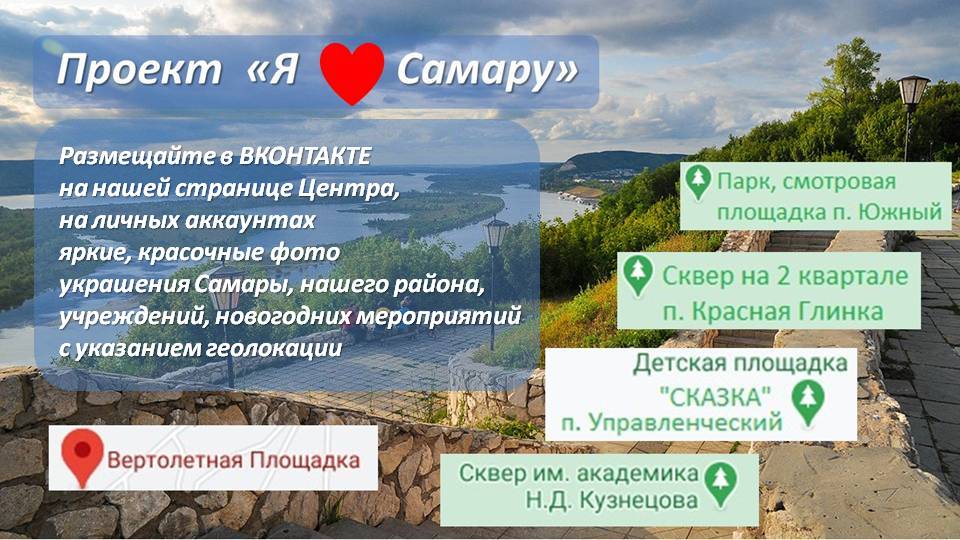 Проект «Я Самару»

Размещайте в ВКОНТАКТЕ на нашей странице Центра, на личных аккаунтах яркие, красочные фото украшения Самары, нашего района, учреждений, новогодних мероприятий с указанием геолокации

Парк, смотровая площадка п. Южный

Сквер на 2 квартале п. Красная Глинка

Детская площадка "СКАЗКА" п. Управленческий

Вертолетная Площадка

Сквер им. академика Н.Д. Кузнецова